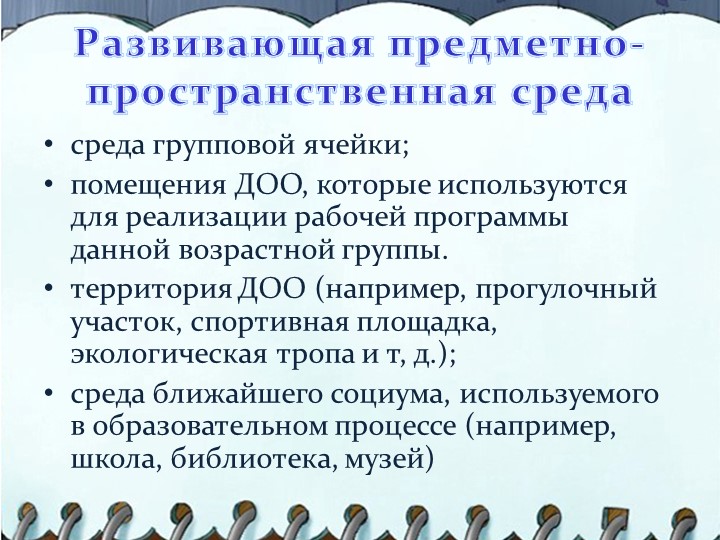 Развивающая предметно-пространственная среда

• среда групповой ячейки;
• помещения ДОО, которые используются для реализации рабочей программы данной возрастной группы.
• территория ДОО (например, прогулочный участок, спортивная площадка, экологическая тропа и т, д.);
• среда ближайшего социума, используемого в образовательном процессе (например, школа, библиотека, музей)